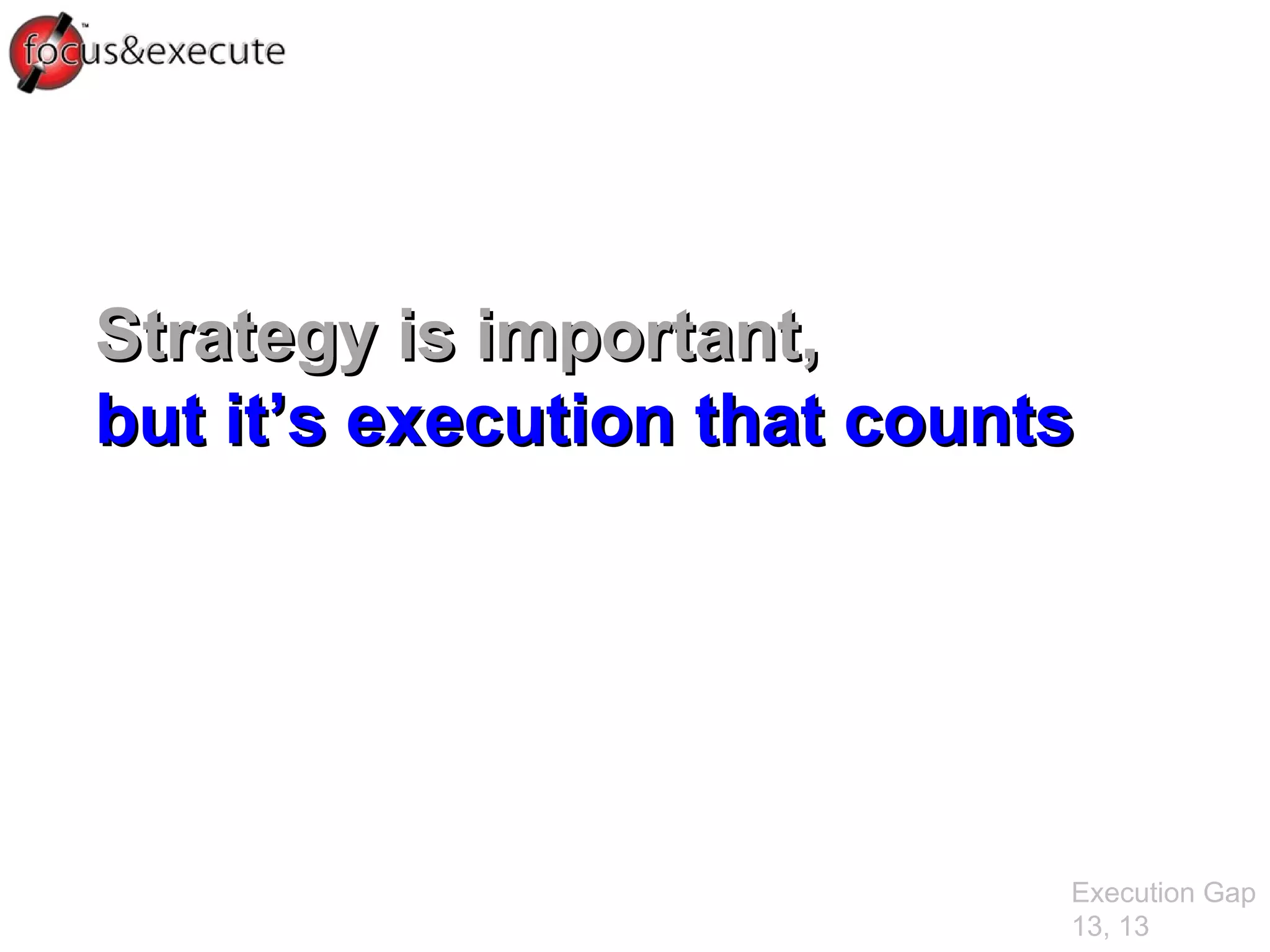 focus&execute™

Strategy is important,
but it's execution that counts

Execution Gap
13, 13